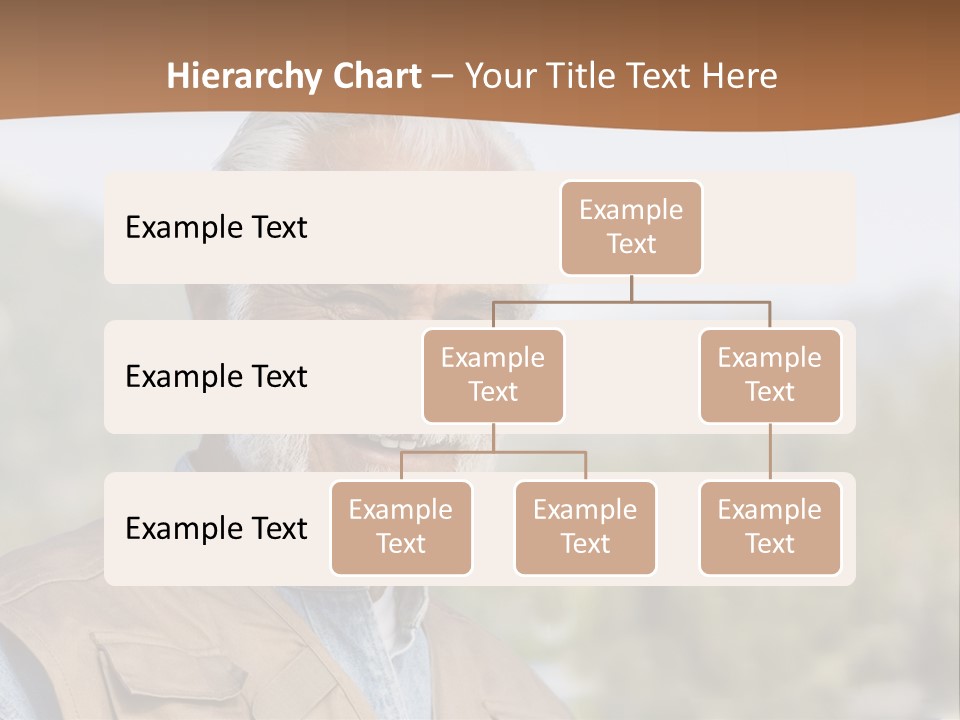 Hierarchy Chart – Your Title Text Here

Example Text

Example Text

Example Text

Example Text

Example Text

Example Text

Example Text

Example Text

Example Text